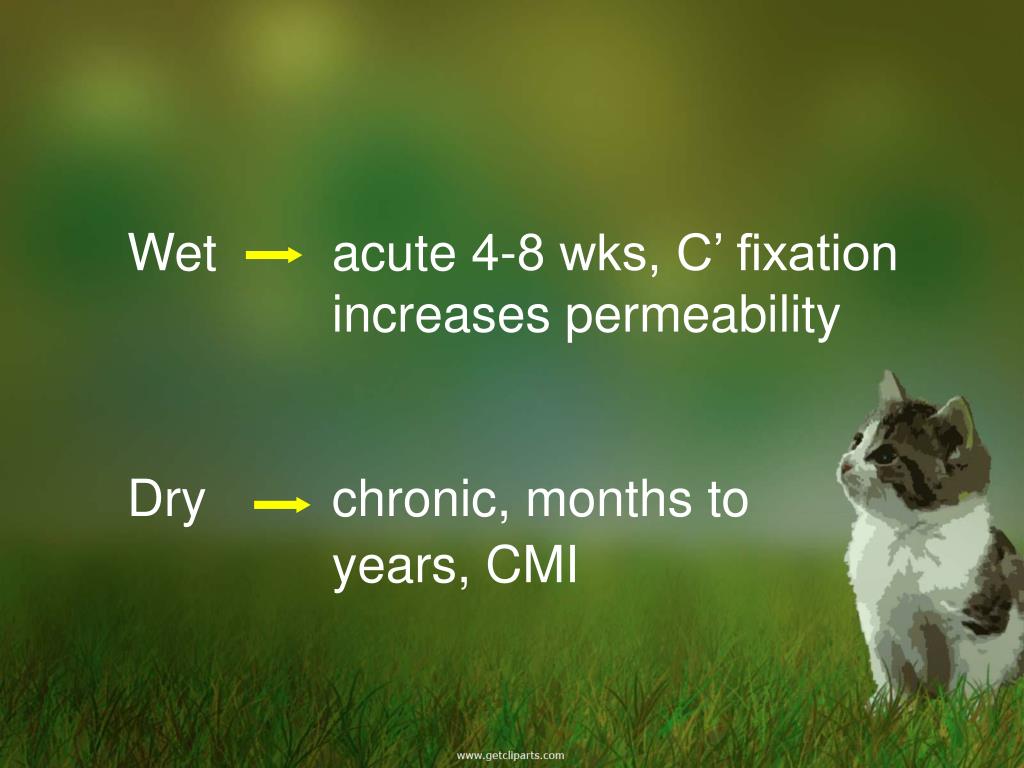 Wet → acute 4-8 wks, C’ fixation increases permeability

Dry → chronic, months to years, CMI

www.getcliparts.com